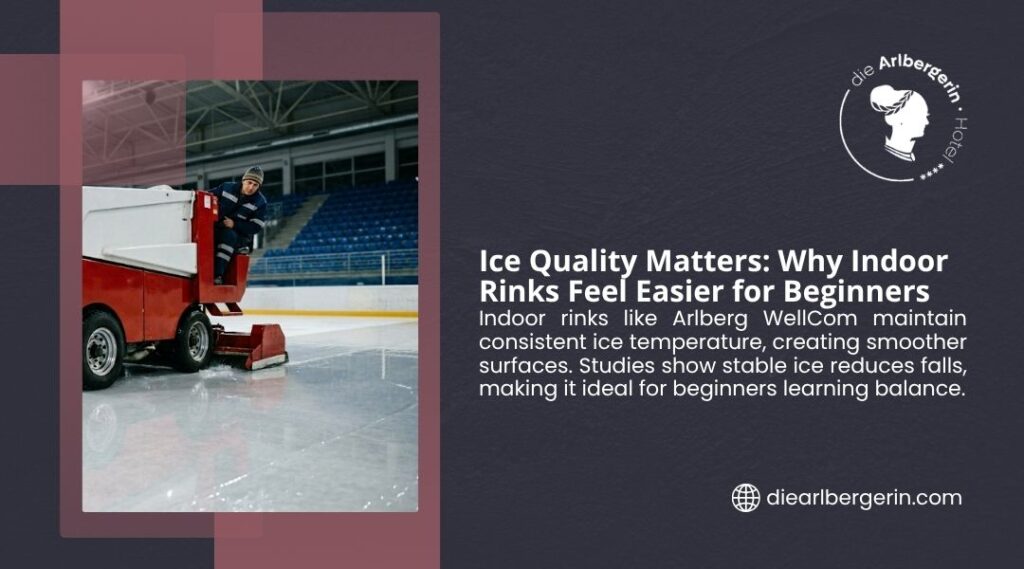 die Arlbergerin · Hotel
****

Ice Quality Matters: Why Indoor Rinks Feel Easier for Beginners

Indoor rinks like Arlberg WellCom maintain consistent ice temperature, creating smoother surfaces. Studies show stable ice reduces falls, making it ideal for beginners learning balance.

diearlbergerin.com